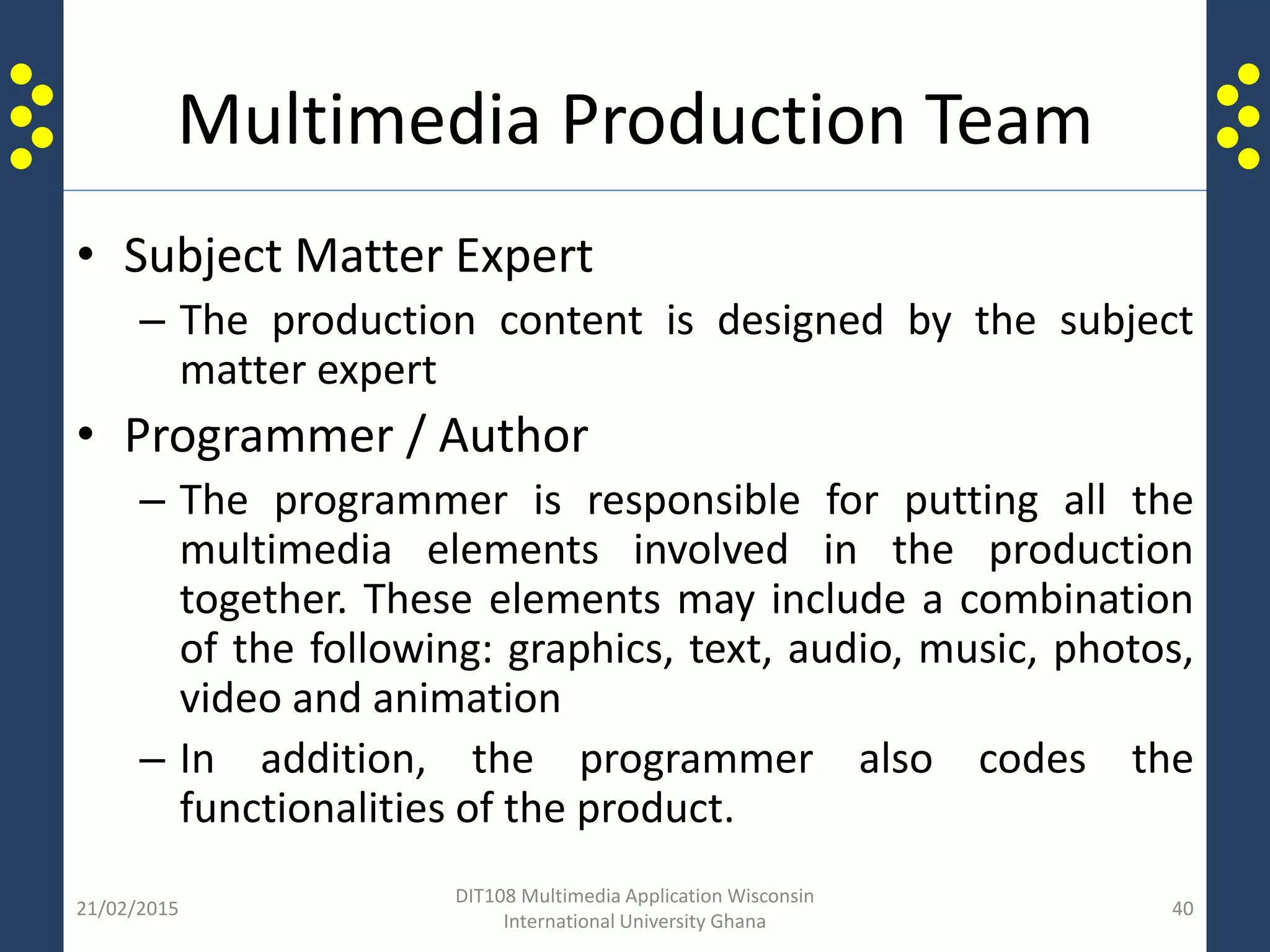 Multimedia Production Team

• Subject Matter Expert
– The production content is designed by the subject matter expert

• Programmer / Author
– The programmer is responsible for putting all the multimedia elements involved in the production together. These elements may include a combination of the following: graphics, text, audio, music, photos, video and animation
– In addition, the programmer also codes the functionalities of the product.

21/02/2015

DIT108 Multimedia Application Wisconsin International University Ghana

40